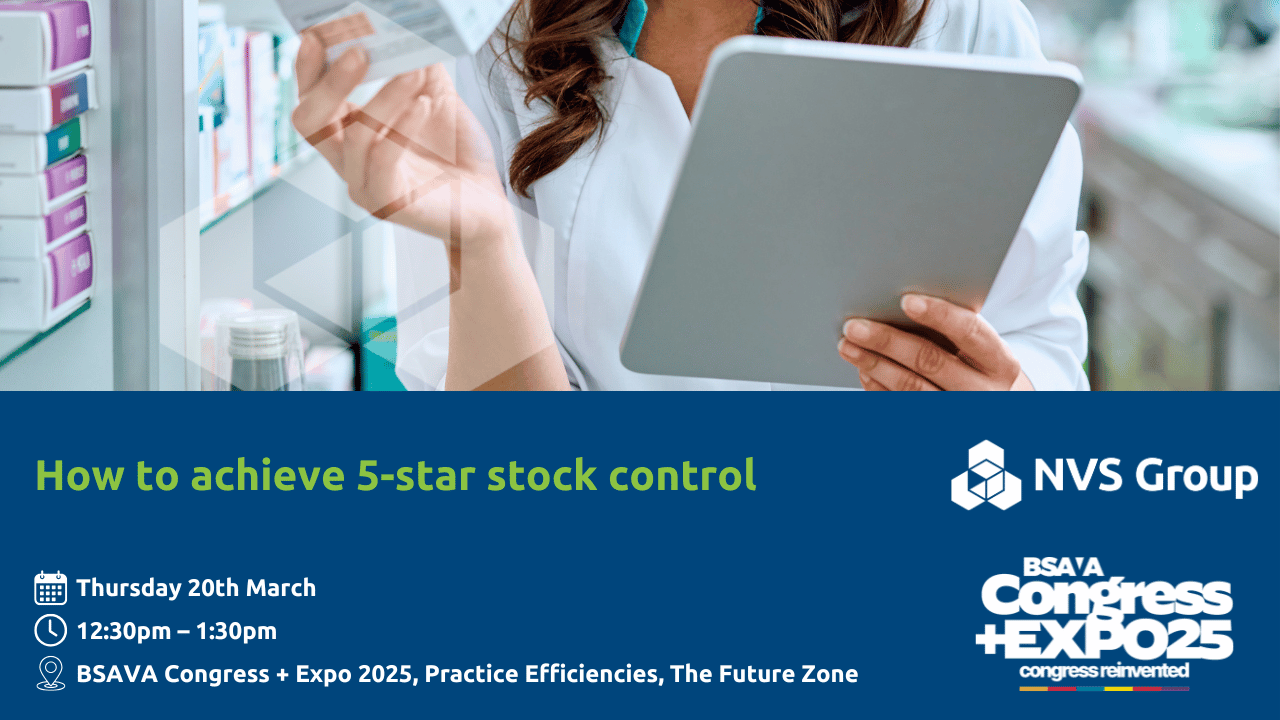 How to achieve 5-star stock control

NVS Group

Thursday 20th March

12:30pm – 1:30pm

BSAVA Congress + Expo 2025, Practice Efficiencies, The Future Zone

BSAVA
Congress
+EXPO25
congress reinvented